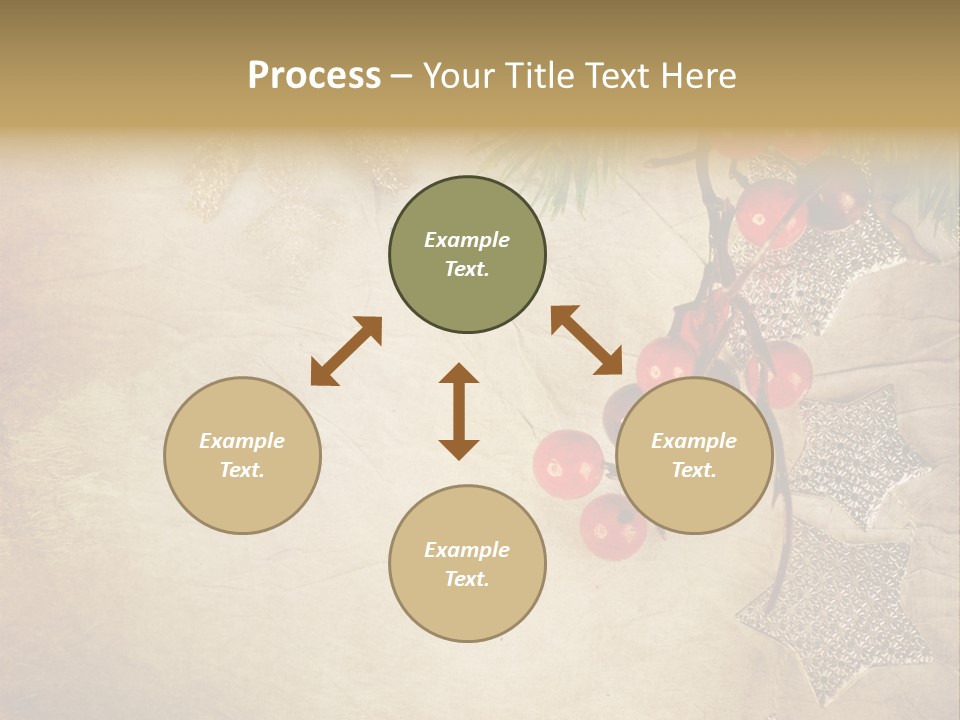 Process – Your Title Text Here

Example Text.

Example Text.

Example Text.

Example Text.